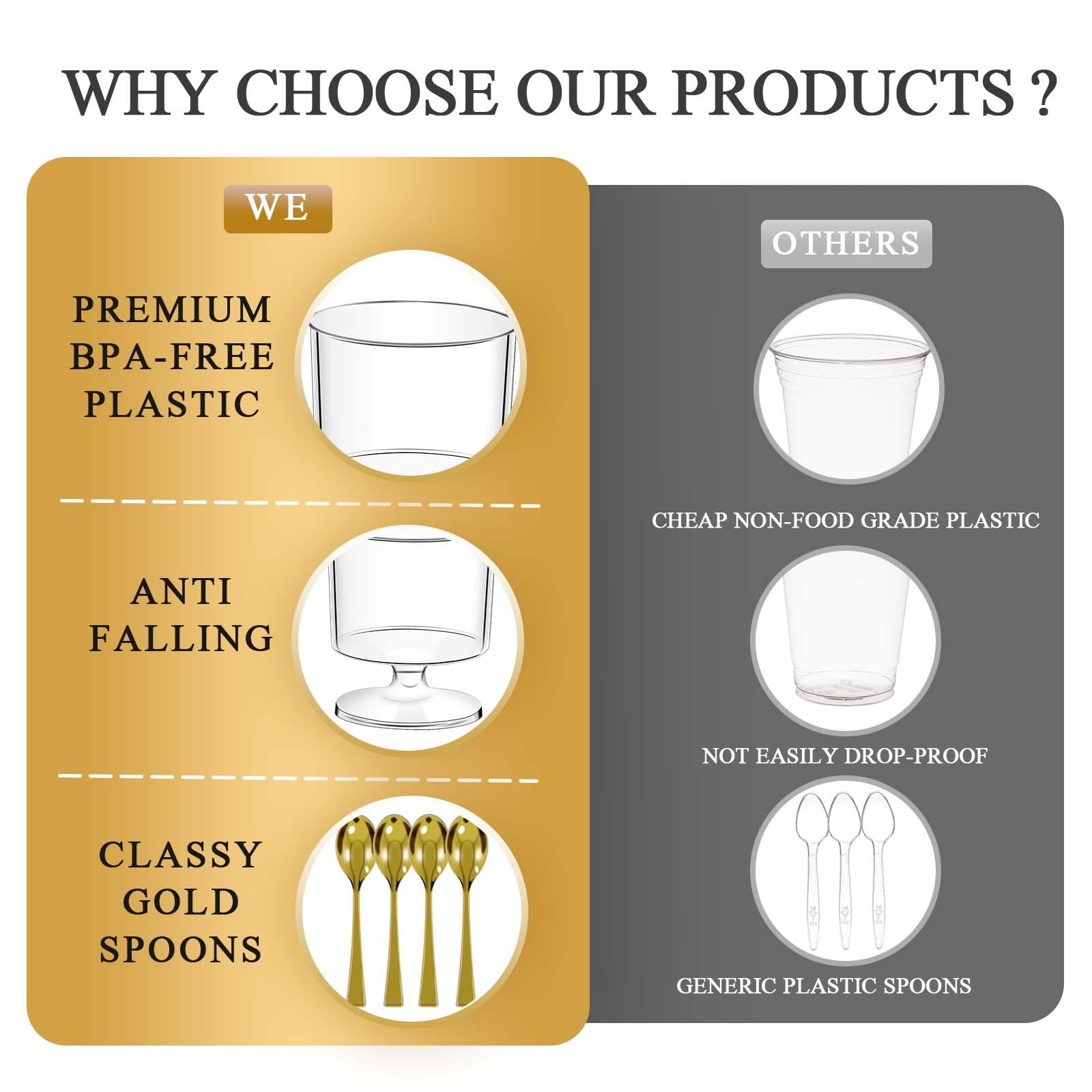 WHY CHOOSE OUR PRODUCTS ?

WE

PREMIUM BPA-FREE PLASTIC

ANTI FALLING

CLASSY GOLD SPOONS

OTHERS

CHEAP NON-FOOD GRADE PLASTIC

NOT EASILY DROP-PROOF

GENERIC PLASTIC SPOONS